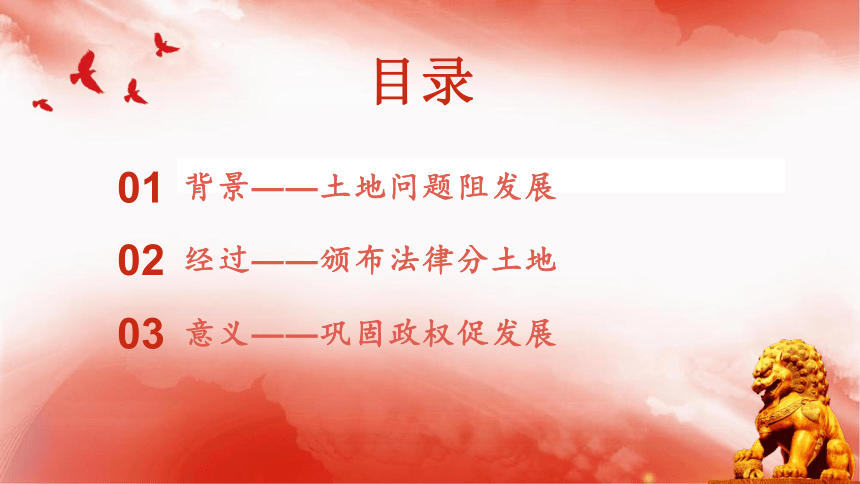 目录

01 背景——土地问题阻发展

02 经过——颁布法律分土地

03 意义——巩固政权促发展